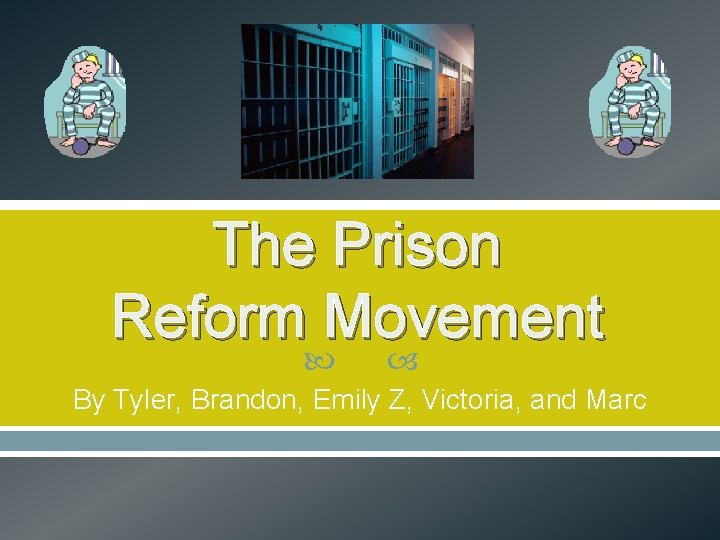 The Prison Reform Movement

By Tyler, Brandon, Emily Z, Victoria, and Marc